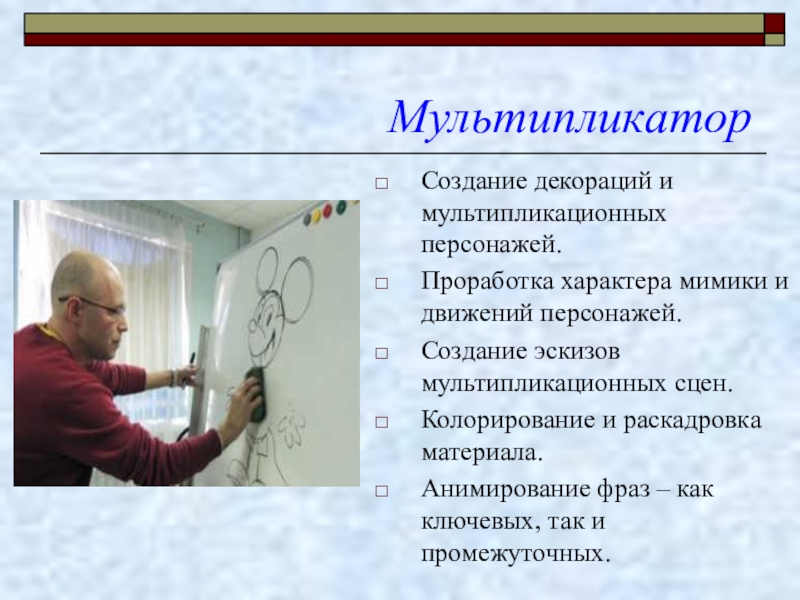 Мультипликатор

□ Создание декораций и мультипликационных персонажей.

□ Проработка характера мимики и движений персонажей.

□ Создание эскизов мультипликационных сцен.

□ Колорирование и раскадровка материала.

□ Анимирование фраз – как ключевых, так и промежуточных.